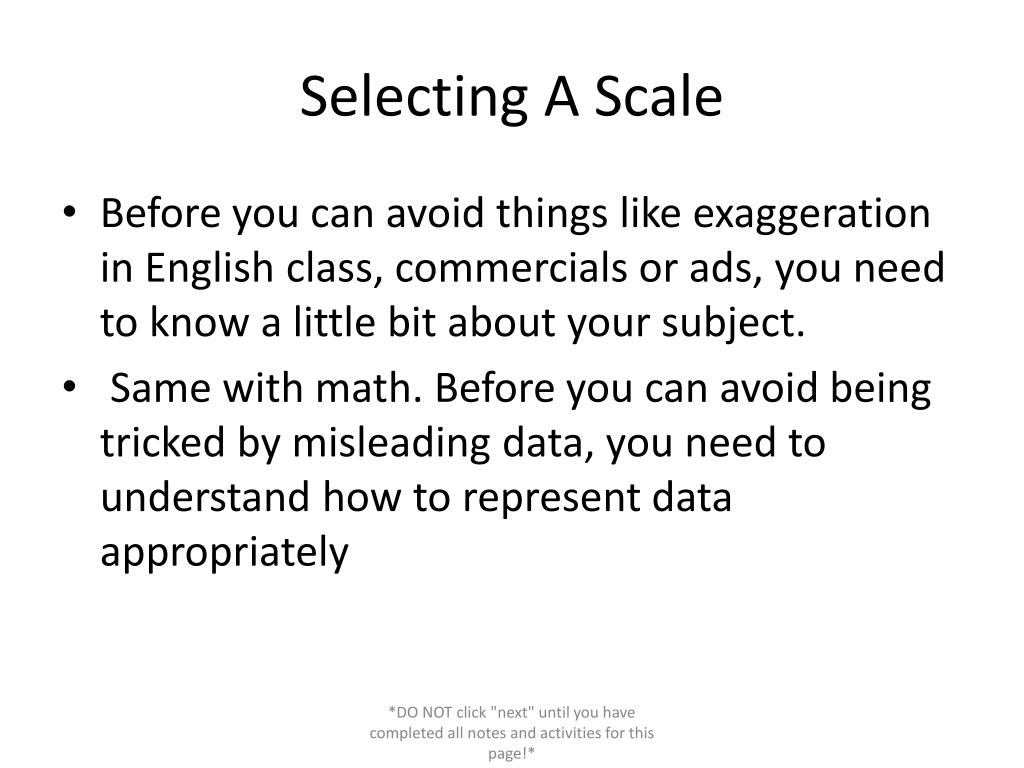 Selecting A Scale

• Before you can avoid things like exaggeration in English class, commercials or ads, you need to know a little bit about your subject.

• Same with math. Before you can avoid being tricked by misleading data, you need to understand how to represent data appropriately

*DO NOT click "next" until you have completed all notes and activities for this page!*